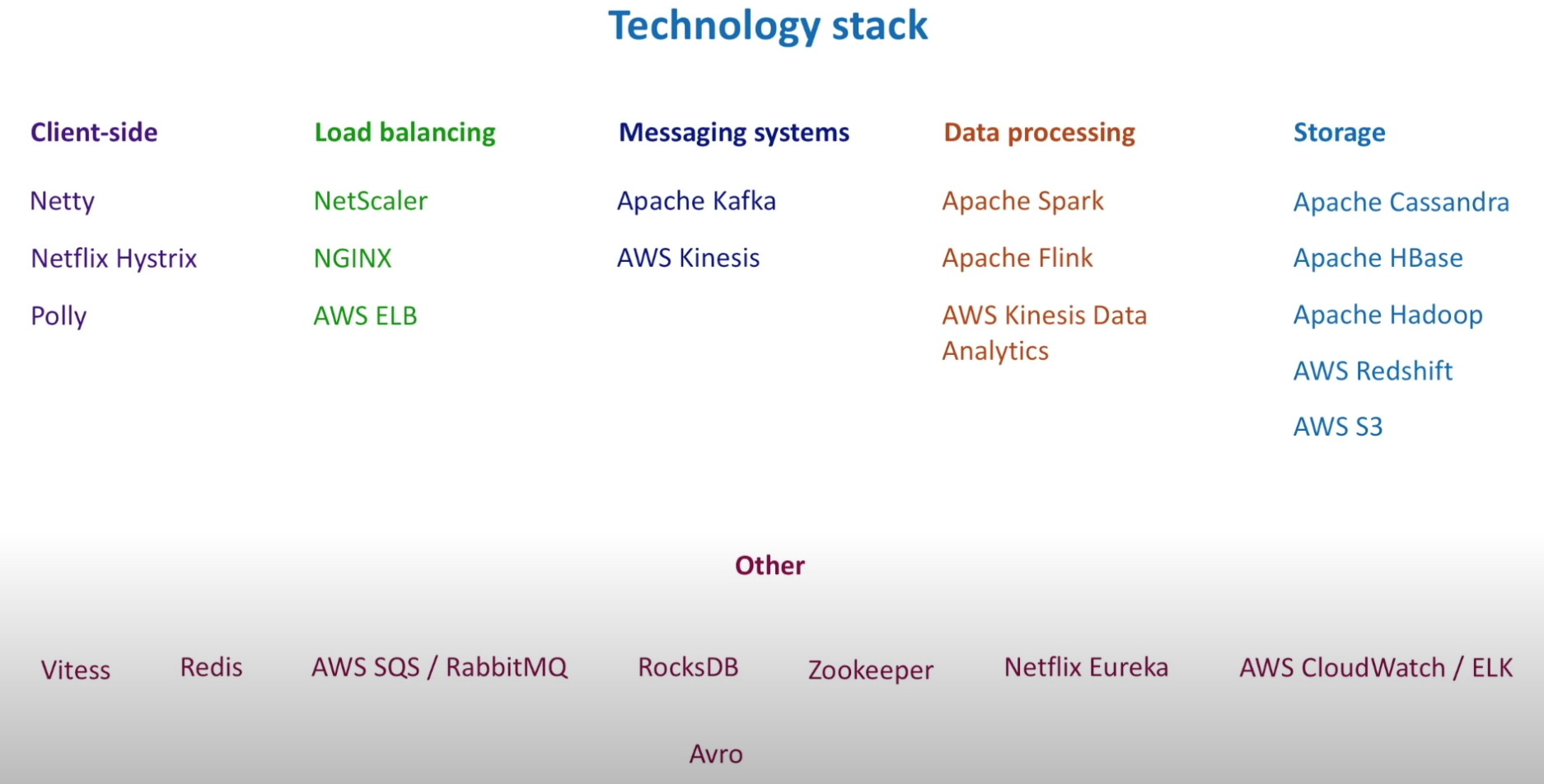 Technology stack

Client-side

Netty

Netflix Hystrix

Polly

Load balancing

NetScaler

NGINX

AWS ELB

Messaging systems

Apache Kafka

AWS Kinesis

Data processing

Apache Spark

Apache Flink

AWS Kinesis Data Analytics

Storage

Apache Cassandra

Apache HBase

Apache Hadoop

AWS Redshift

AWS S3

Other

Vitess

Redis

AWS SQS / RabbitMQ

RocksDB

Zookeeper

Netflix Eureka

AWS CloudWatch / ELK

Avro